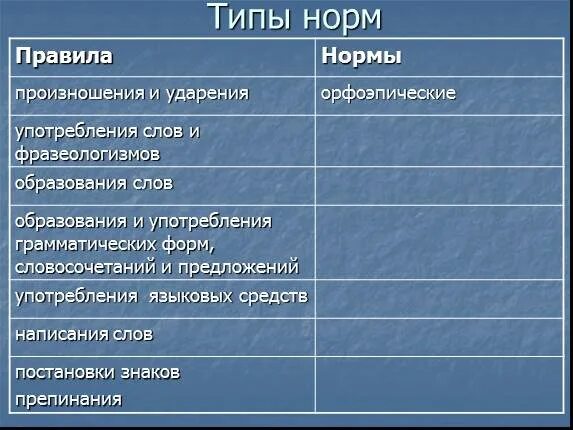 Типы норм

| Правила | Нормы |
|---|---|
| произношения и ударения | орфоэпические |
| употребления слов и фразеологизмов | |
| образования слов | |
| образования и употребления грамматических форм, словосочетаний и предложений | |
| употребления языковых средств | |
| написания слов | |
| постановки знаков препинания | |